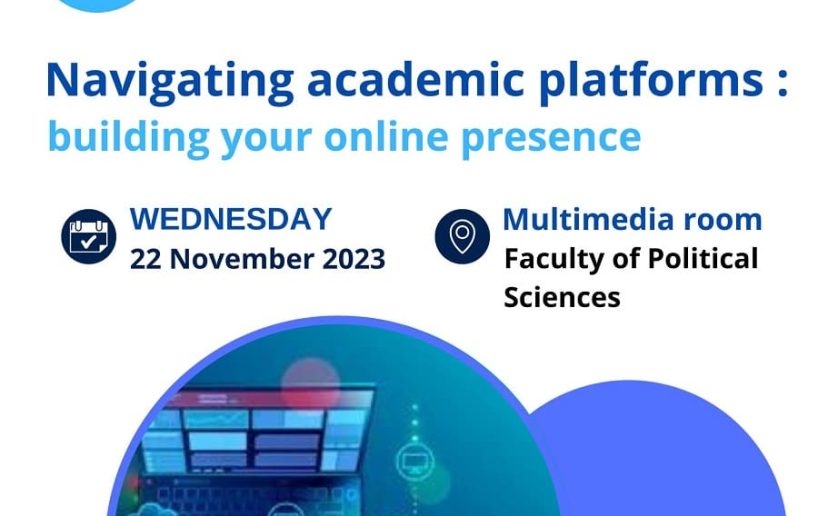 Navigating academic platforms :
building your online presence

WEDNESDAY
22 November 2023

Multimedia room
Faculty of Political Sciences